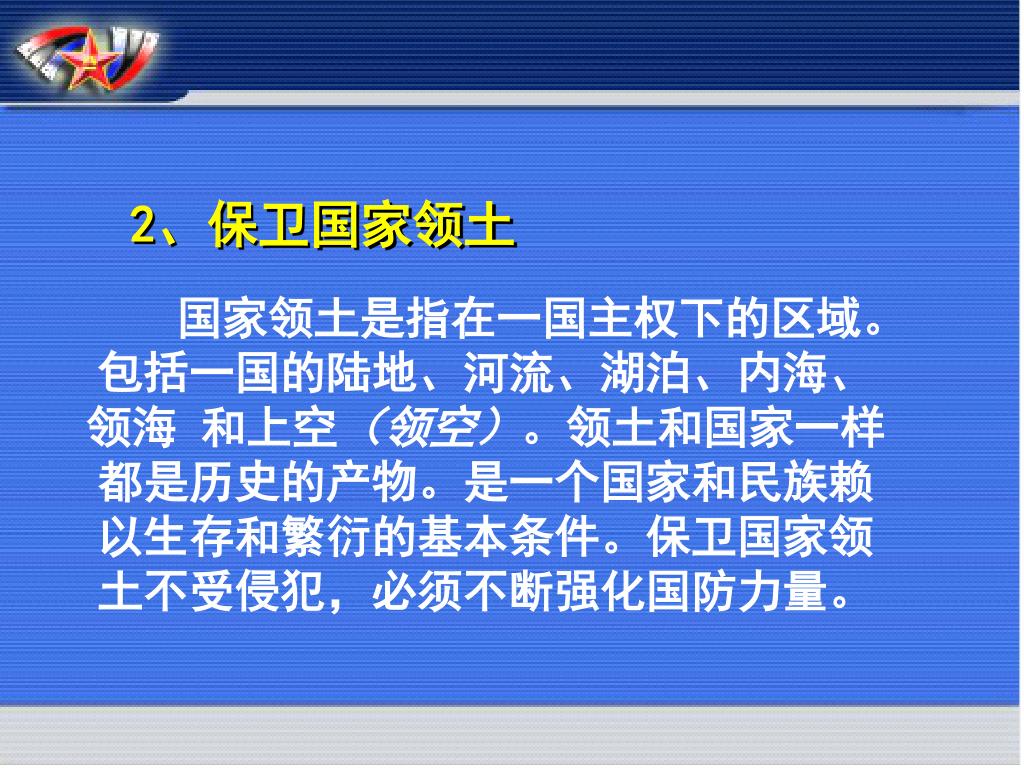 2、保卫国家领土

国家领土是指在一国主权下的区域。包括一国的陆地、河流、湖泊、内海、领海 和上空（领空）。领土和国家一样都是历史的产物。是一个国家和民族赖以生存和繁衍的基本条件。保卫国家领土不受侵犯，必须不断强化国防力量。